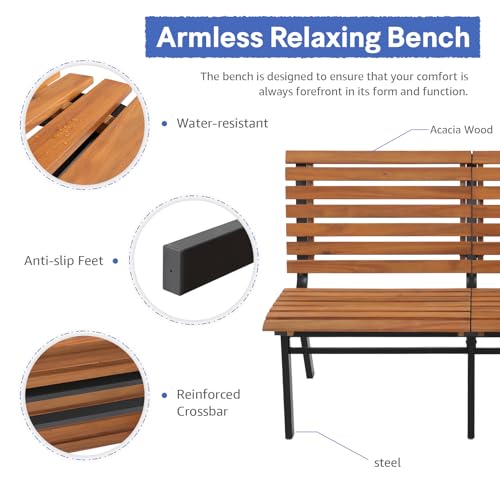 Armless Relaxing Bench

The bench is designed to ensure that your comfort is always forefront in its form and function.

Water-resistant

Acacia Wood

Anti-slip Feet

Reinforced Crossbar

steel